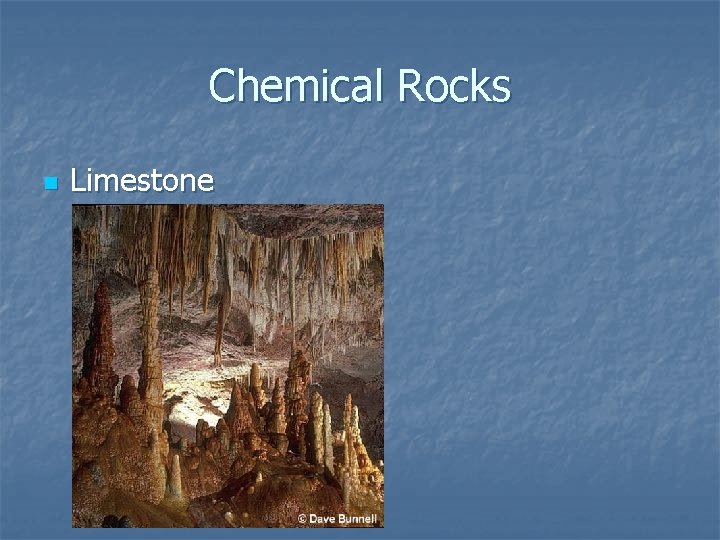 Chemical Rocks

Limestone

© Dave Bunnell